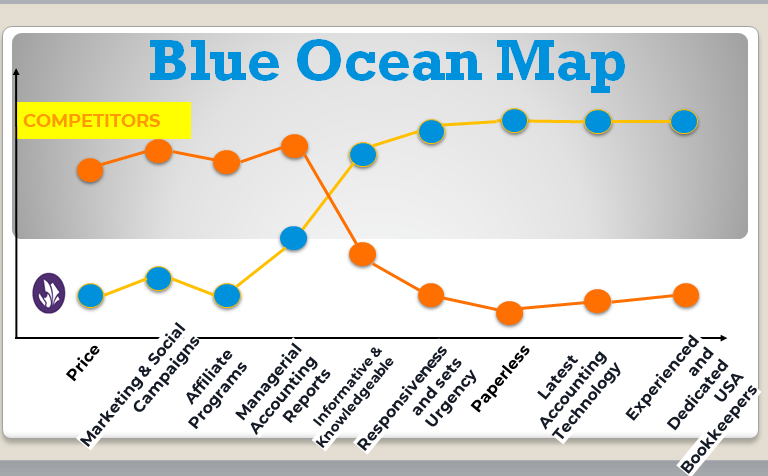 Blue Ocean Map

COMPETITORS

Price

Marketing & Social Campaigns

Affiliate Programs

Managerial Accounting Reports

Informative & Knowledgeable

Responsiveness and sets Urgency

Paperless

Latest Accounting Technology

Experienced and Dedicated USA Bookkeepers